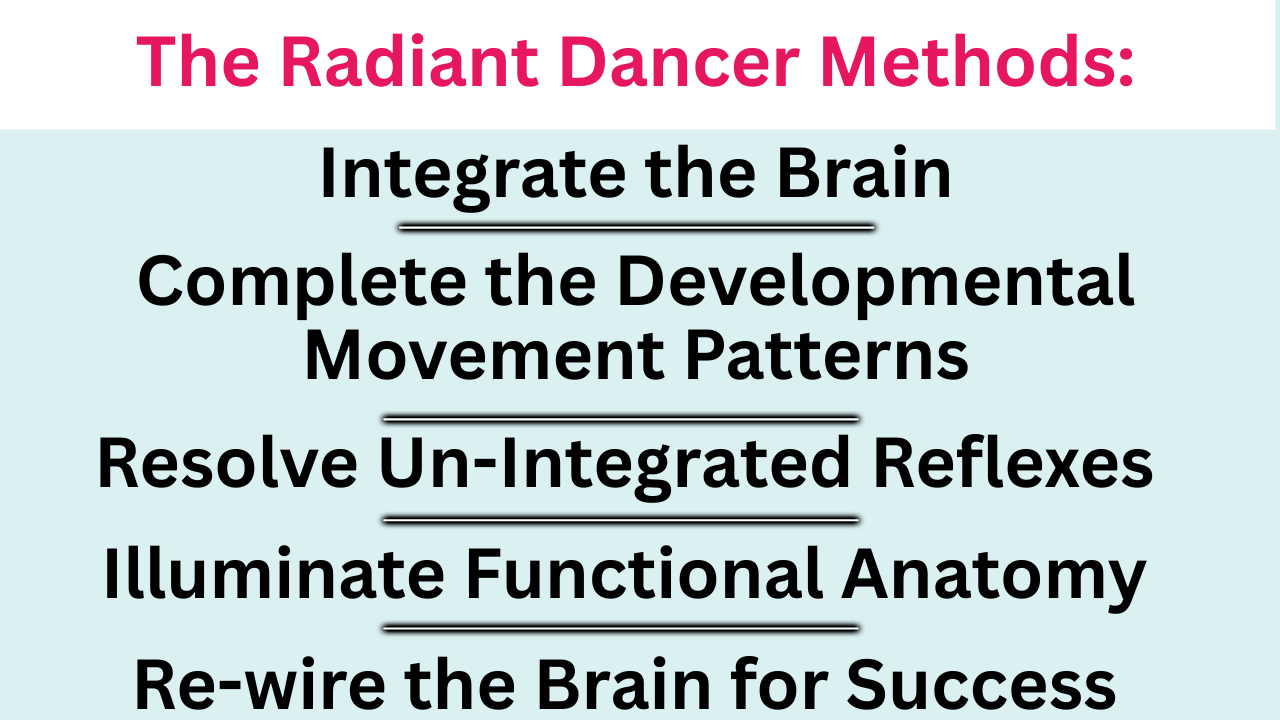 The Radiant Dancer Methods:

Integrate the Brain

Complete the Developmental Movement Patterns

Resolve Un-Integrated Reflexes

Illuminate Functional Anatomy

Re-wire the Brain for Success